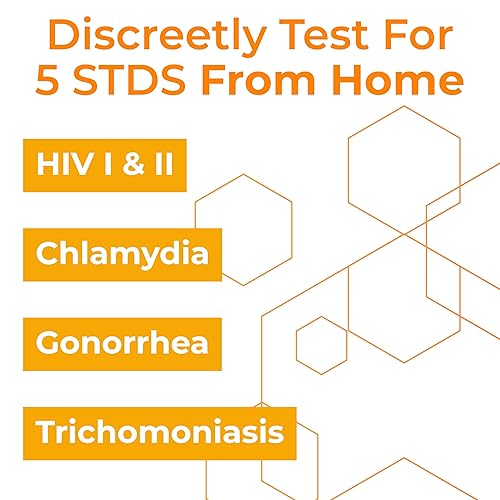 Discreetly Test For 5 STDS From Home

HIV I & II

Chlamydia

Gonorrhea

Trichomoniasis